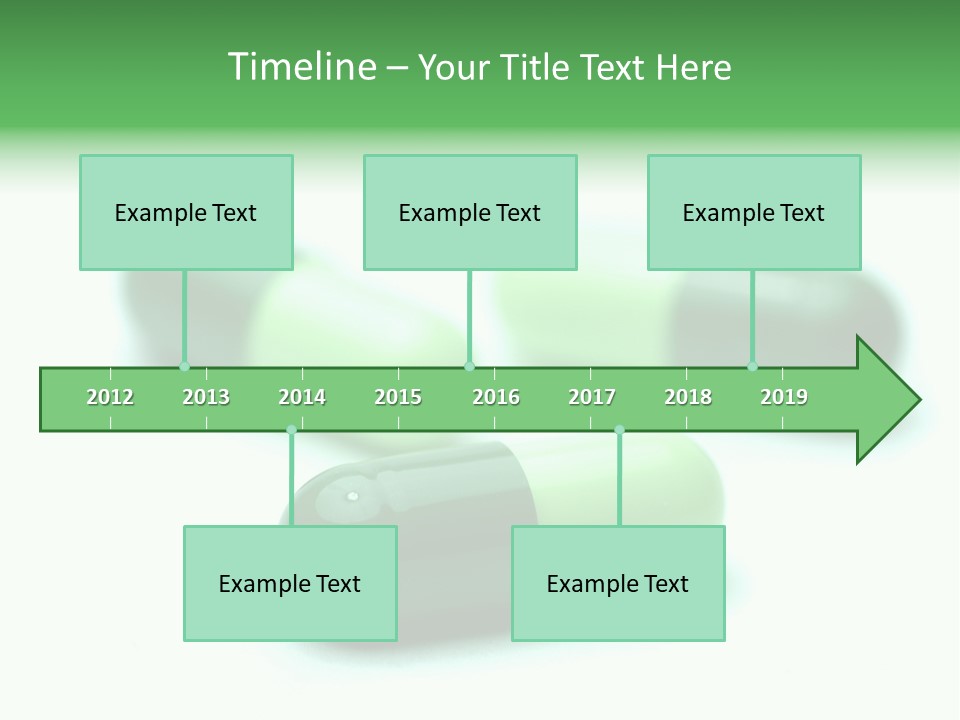 Timeline – Your Title Text Here

Example Text

Example Text

Example Text

2012 2013 2014 2015 2016 2017 2018 2019

Example Text

Example Text